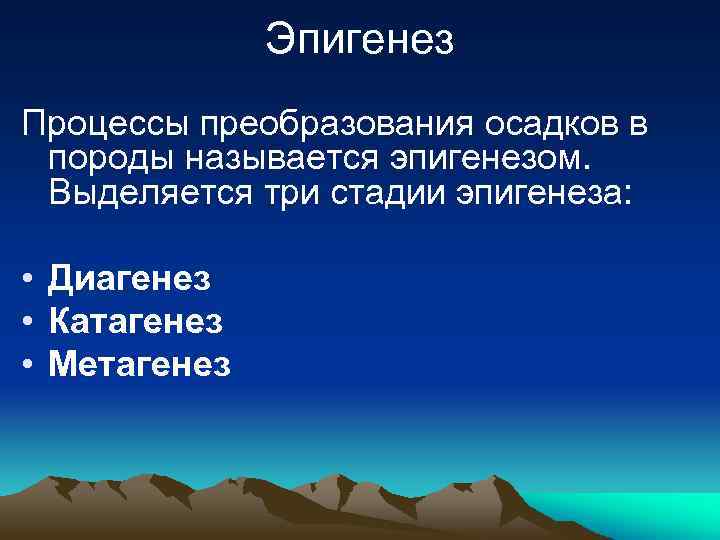 Эпигенез

Процессы преобразования осадков в породы называется эпигенезом. Выделяется три стадии эпигенеза:

• Диагенез
• Катагенез
• Метагенез